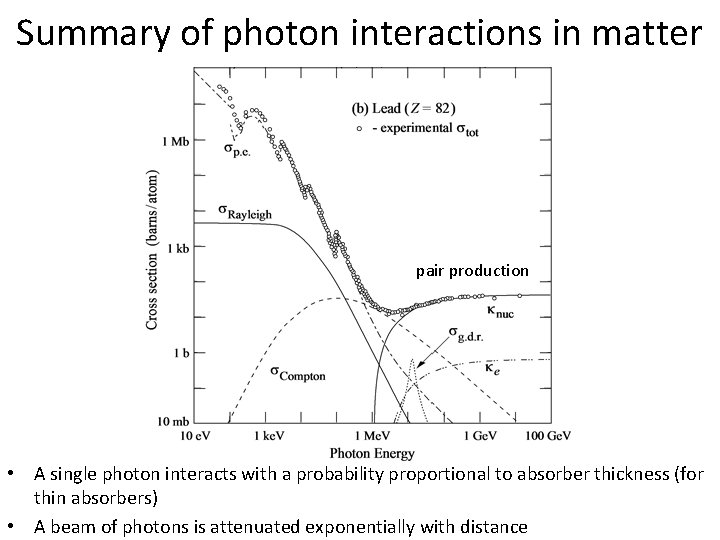 Summary of photon interactions in matter

(b) Lead ($Z = 82$)
○ - experimental $\sigma_{tot}$

$\sigma_{p.e.}$

$\sigma_{Rayleigh}$

pair production

$\kappa_{nuc}$

$\sigma_{g.d.r.}$

$\kappa_e$

$\sigma_{Compton}$

Cross section (barns/atom)

1 Mb
1 kb
1 b
10 mb

10 eV
1 keV
1 MeV
1 GeV
100 GeV

Photon Energy

• A single photon interacts with a probability proportional to absorber thickness (for thin absorbers)

• A beam of photons is attenuated exponentially with distance